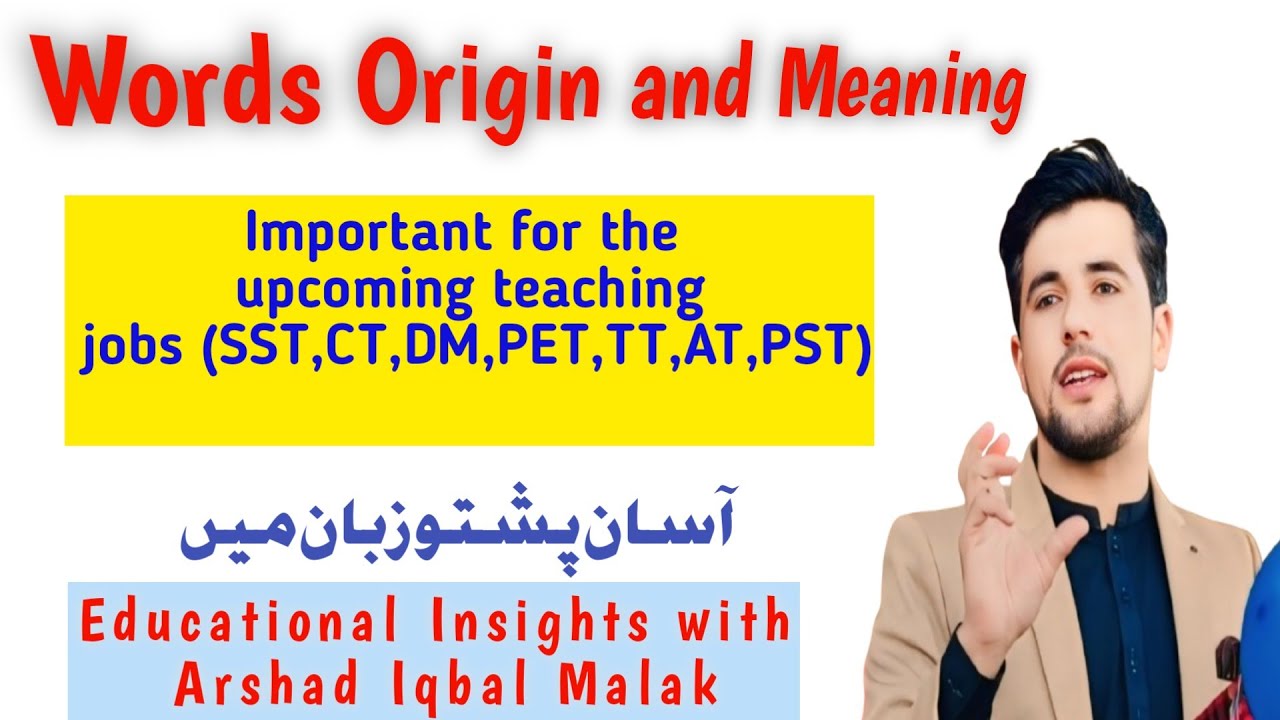 Words Origin and Meaning

Important for the upcoming teaching jobs (SST,CT,DM,PET,TT,AT,PST)

آسان پشتو زبان میں

Educational Insights with Arshad Iqbal Malak